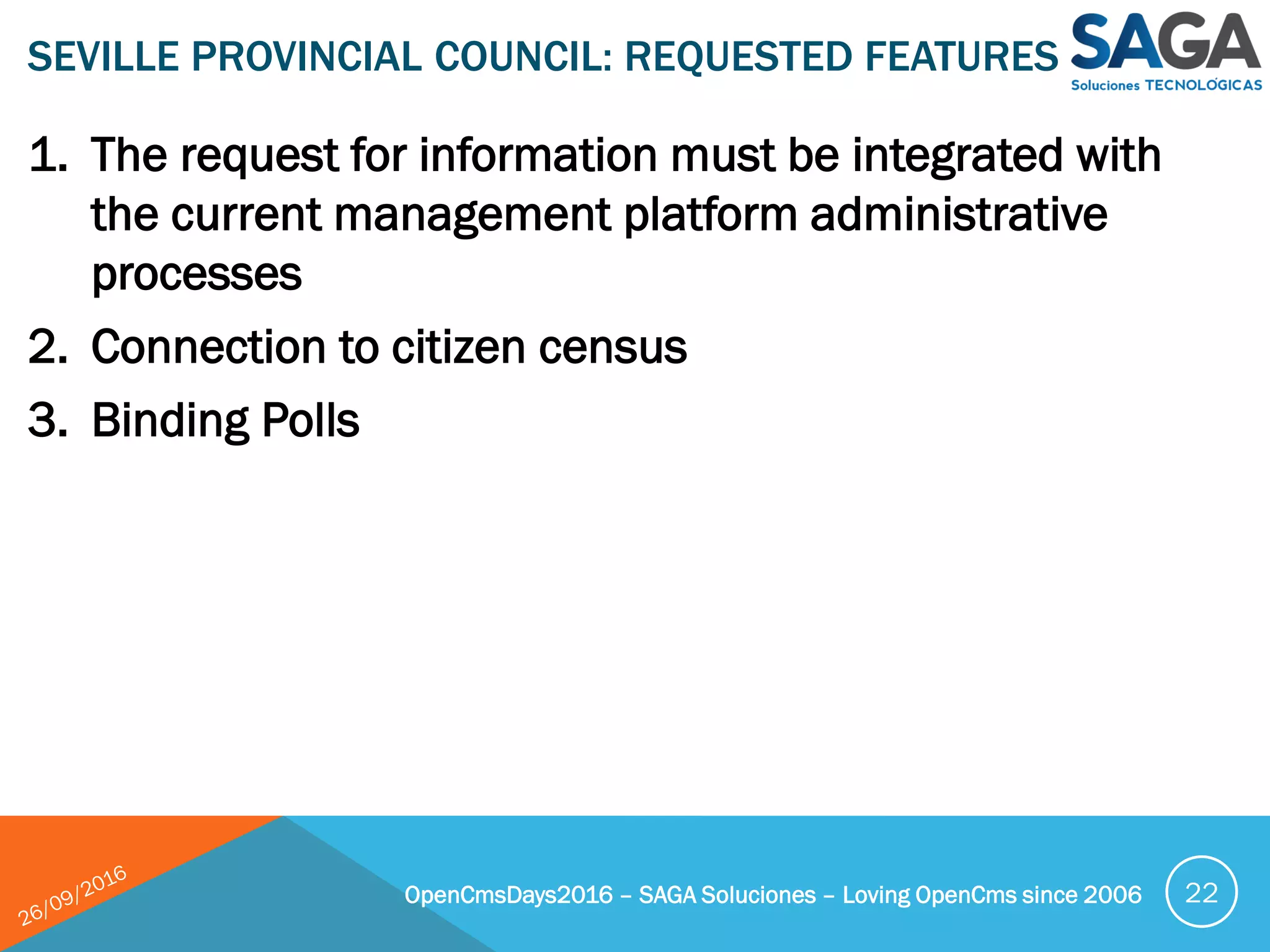 SEVILLE PROVINCIAL COUNCIL: REQUESTED FEATURES

SAGA
Soluciones TECNOLÓGICAS

1. The request for information must be integrated with the current management platform administrative processes
2. Connection to citizen census
3. Binding Polls

26/09/2016

OpenCmsDays2016 – SAGA Soluciones – Loving OpenCms since 2006

22